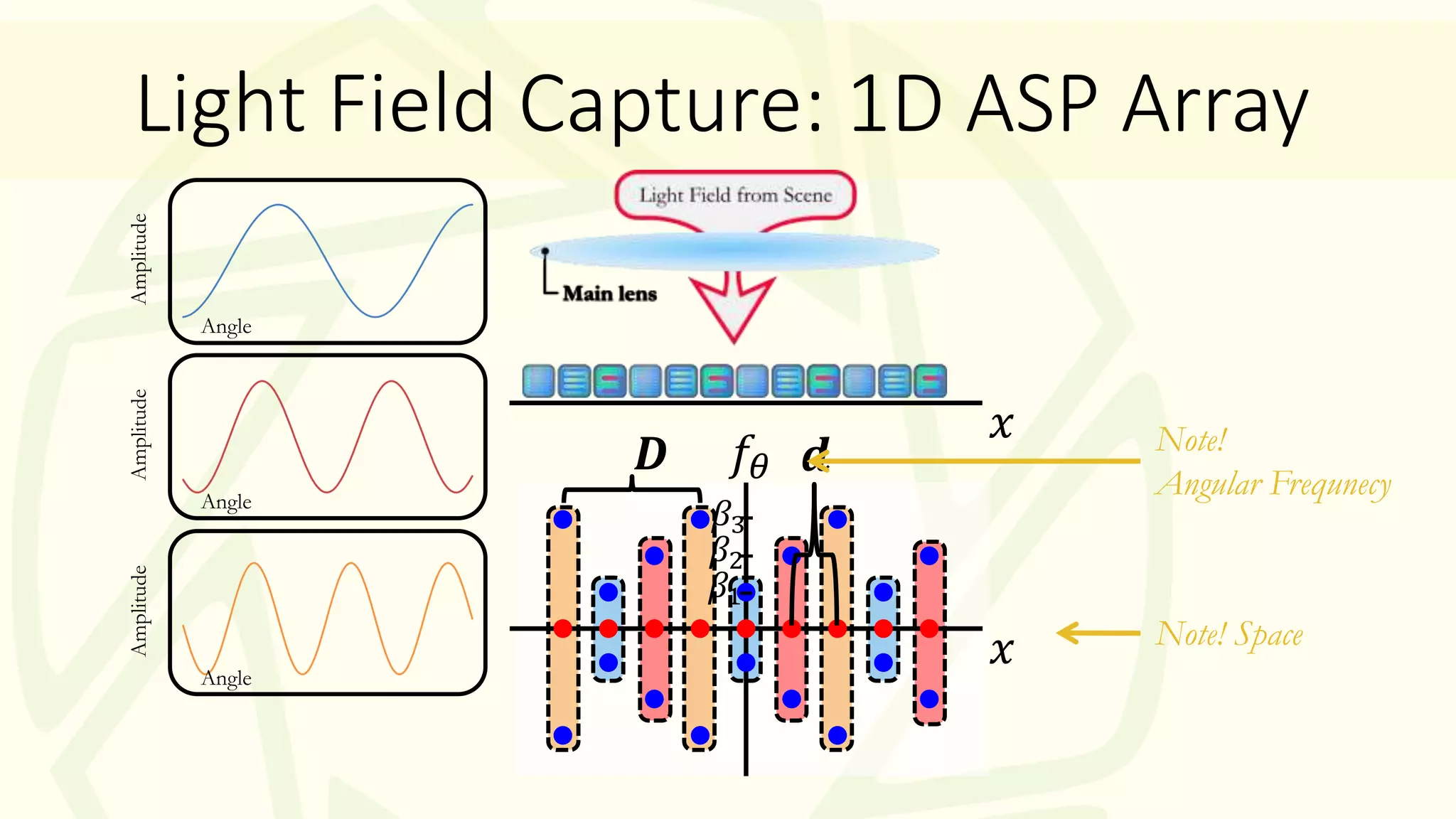 Light Field Capture: 1D ASP Array

Amplitude
Angle

Amplitude
Angle

Amplitude
Angle

Light Field from Scene

Main lens

$x$

$D$ $f_\theta$ $d$

$\beta_3$
$\beta_2$
$\beta_1$

$x$

Note!
Angular Frequnecy

Note! Space